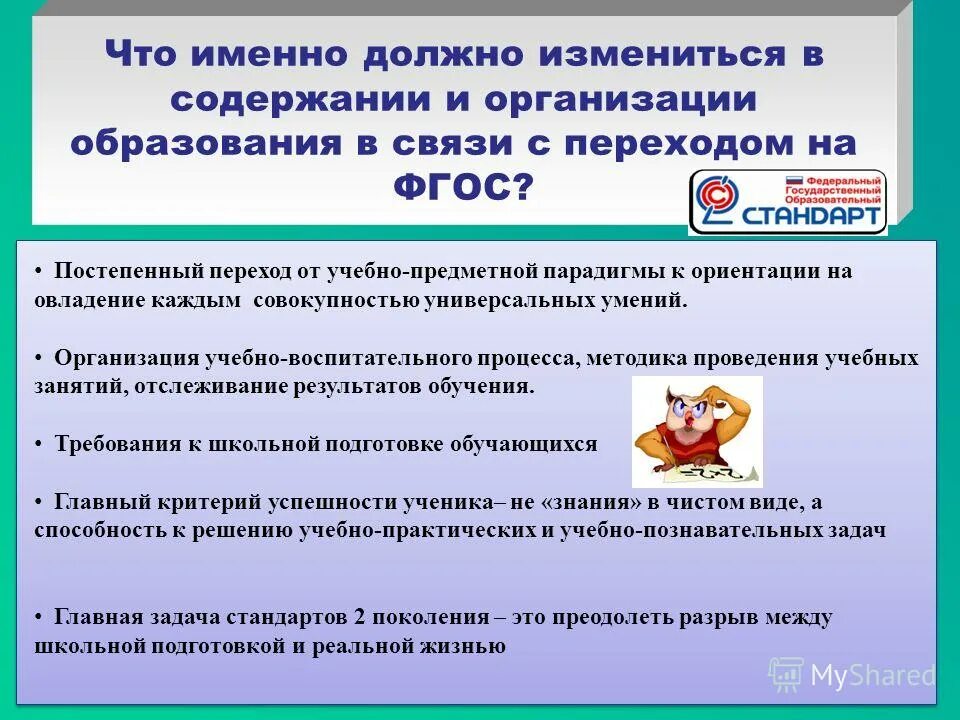 Что именно должно измениться в содержании и организации образования в связи с переходом на ФГОС?

Федеральный Государственный Образовательный СТАНДАРТ

• Постепенный переход от учебно-предметной парадигмы к ориентации на овладение каждым совокупностью универсальных умений.

• Организация учебно-воспитательного процесса, методика проведения учебных занятий, отслеживание результатов обучения.

• Требования к школьной подготовке обучающихся

• Главный критерий успешности ученика– не «знания» в чистом виде, а способность к решению учебно-практических и учебно-познавательных задач

• Главная задача стандартов 2 поколения – это преодолеть разрыв между школьной подготовкой и реальной жизнью

MyShared